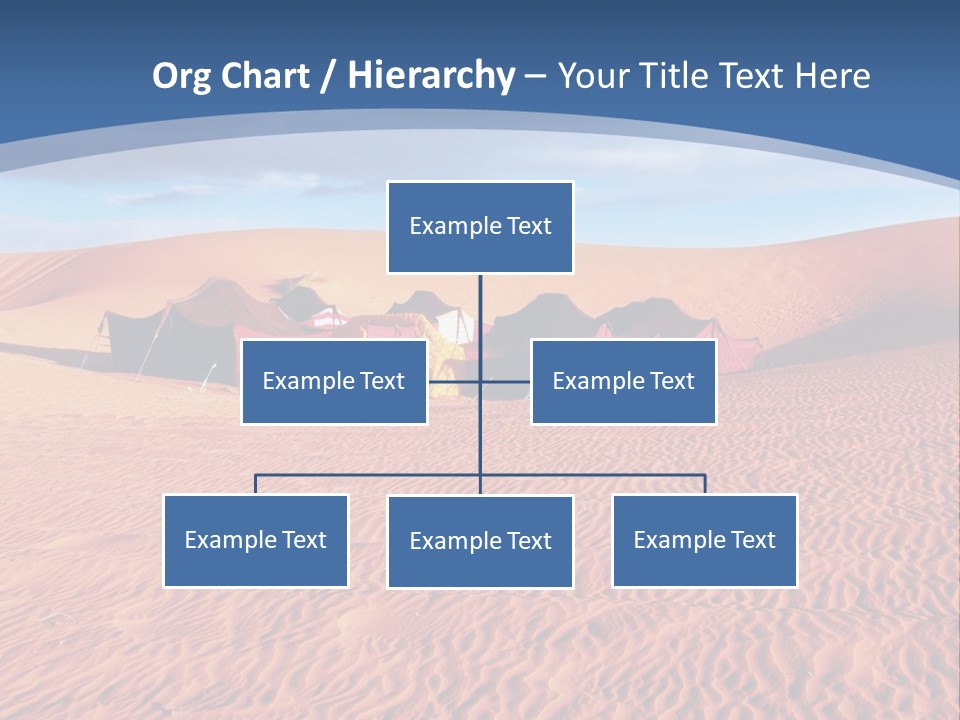 Org Chart / Hierarchy – Your Title Text Here

Example Text

Example Text

Example Text

Example Text

Example Text

Example Text